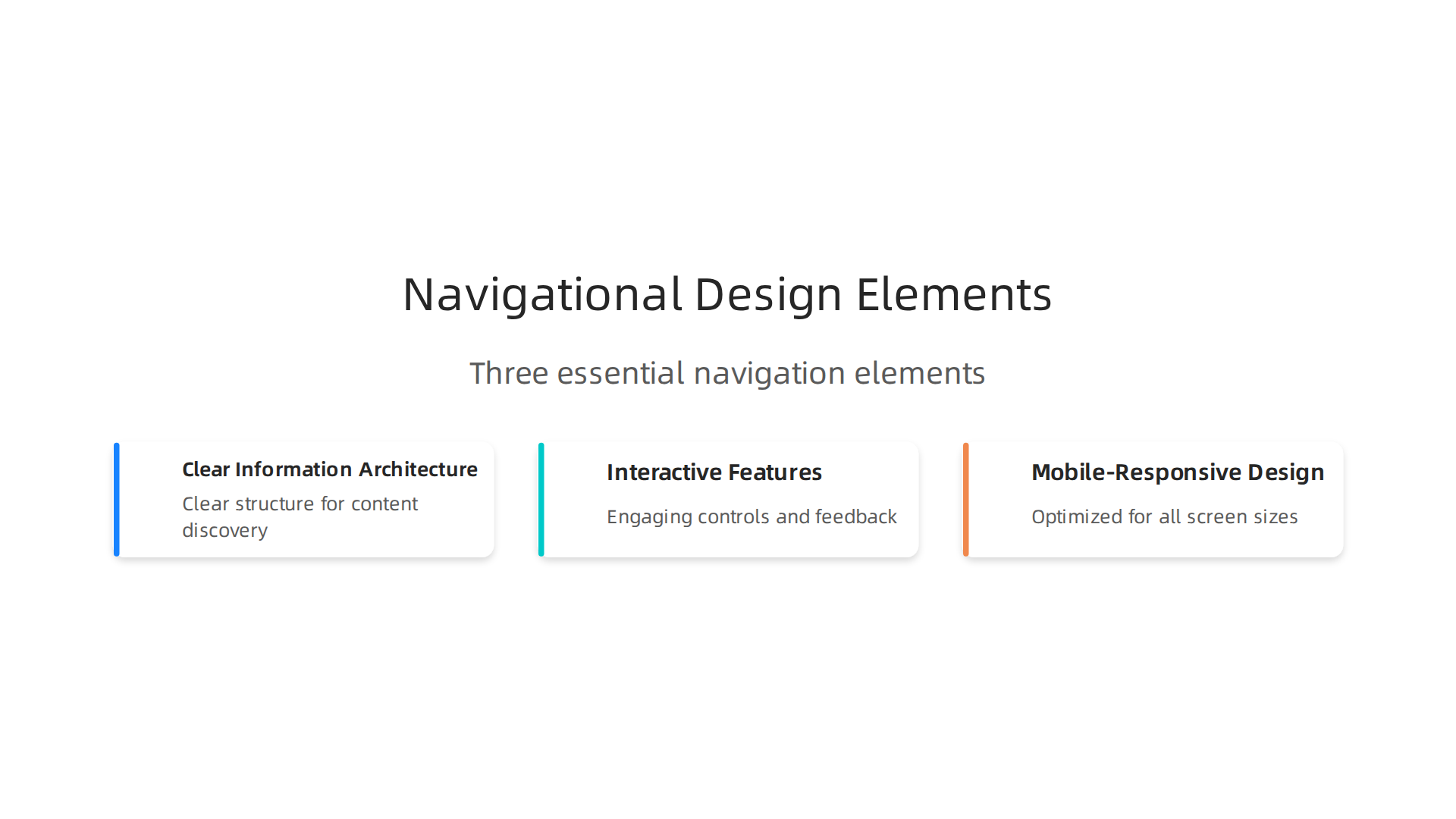 Navigational Design Elements

Three essential navigation elements

Clear Information Architecture

Clear structure for content discovery

Interactive Features

Engaging controls and feedback

Mobile-Responsive Design

Optimized for all screen sizes